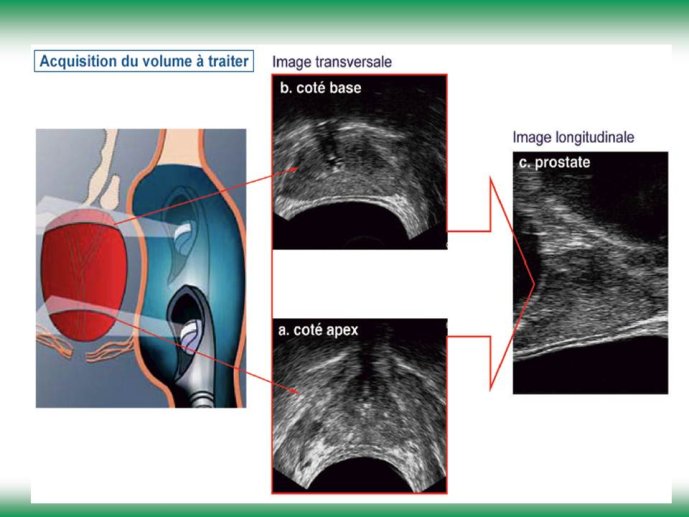 Acquisition du volume à traiter

Image transversale

b. coté base

a. coté apex

Image longitudinale

c. prostate